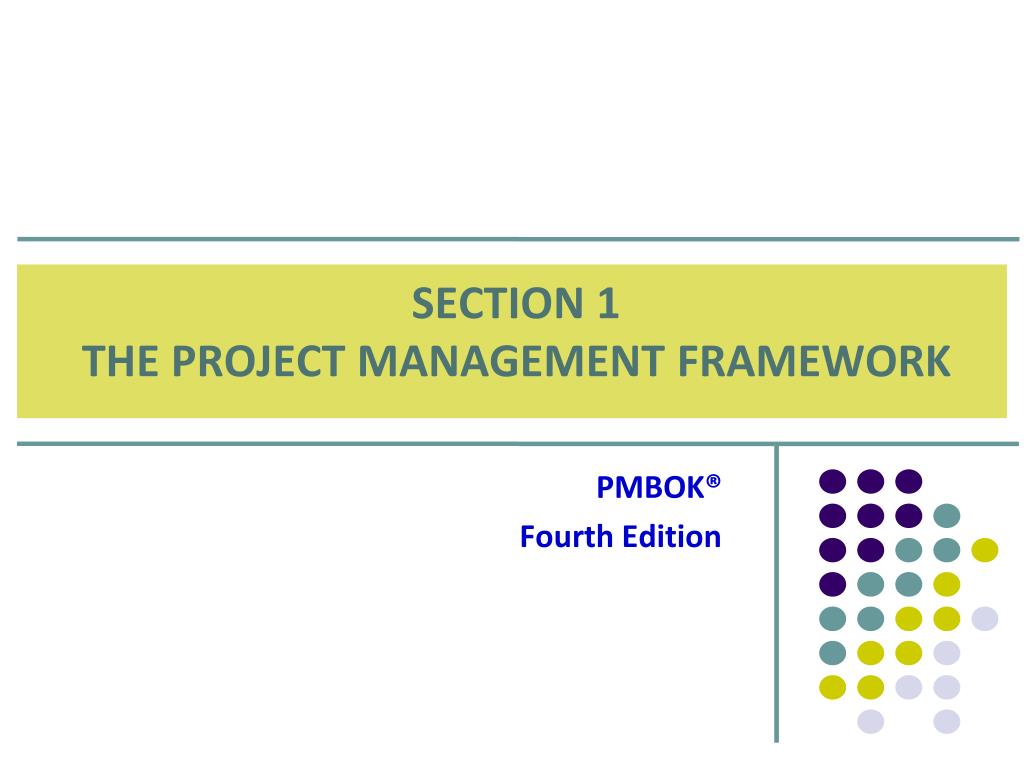 SECTION 1
THE PROJECT MANAGEMENT FRAMEWORK

PMBOK®
Fourth Edition